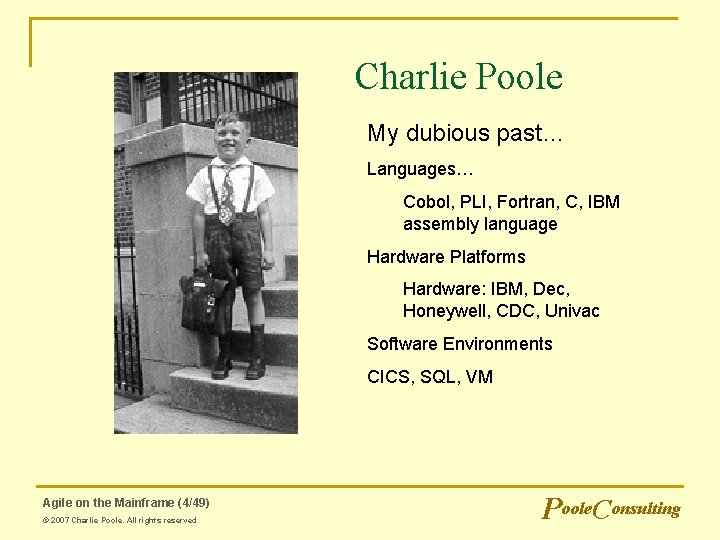 Charlie Poole

My dubious past…

Languages…

Cobol, PLI, Fortran, C, IBM assembly language

Hardware Platforms

Hardware: IBM, Dec, Honeywell, CDC, Univac

Software Environments

CICS, SQL, VM

Agile on the Mainframe (4/49)

© 2007 Charlie Poole. All rights reserved

PooleConsulting